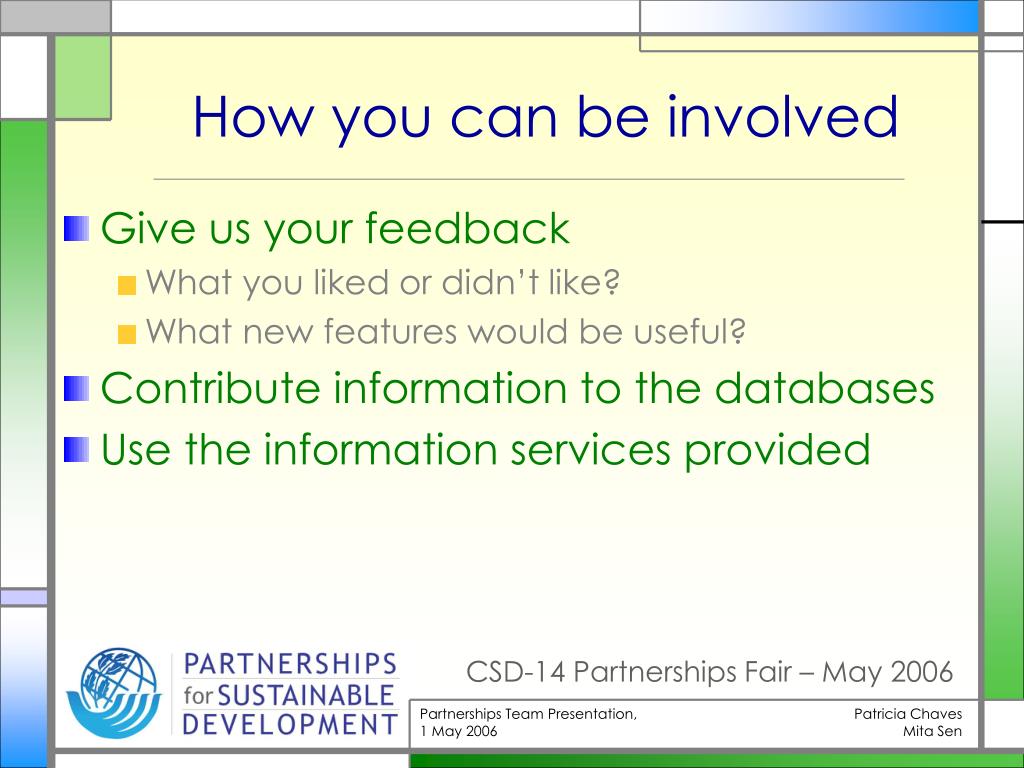 How you can be involved

Give us your feedback

What you liked or didn't like?

What new features would be useful?

Contribute information to the databases

Use the information services provided

PARTNERSHIPS for SUSTAINABLE DEVELOPMENT

CSD-14 Partnerships Fair – May 2006

Partnerships Team Presentation, 1 May 2006

Patricia Chaves
Mita Sen